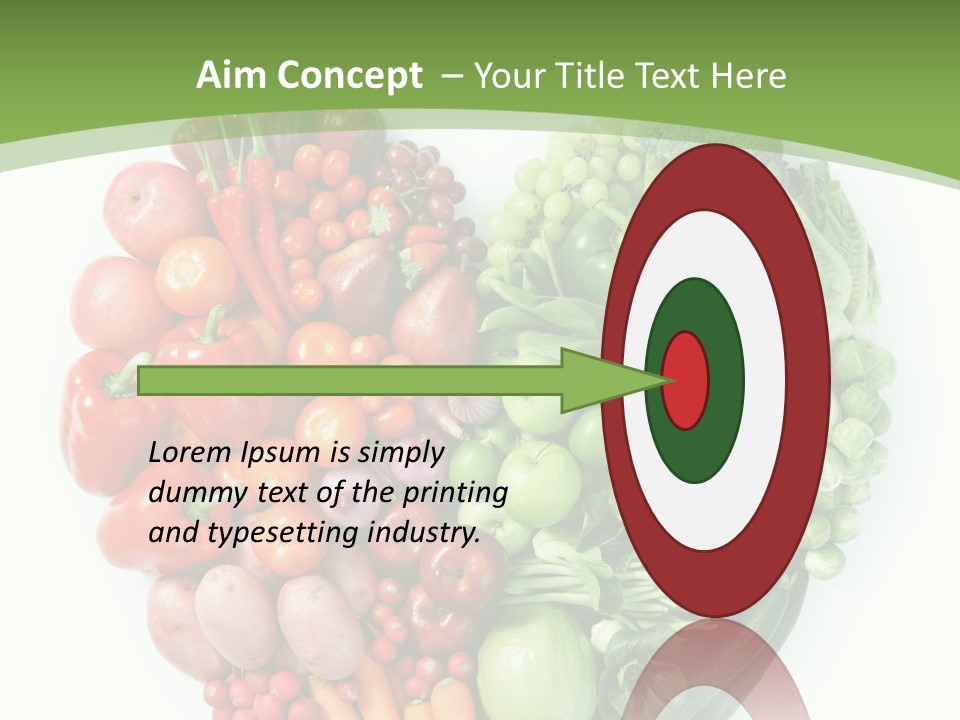 Aim Concept – Your Title Text Here

Lorem Ipsum is simply dummy text of the printing and typesetting industry.